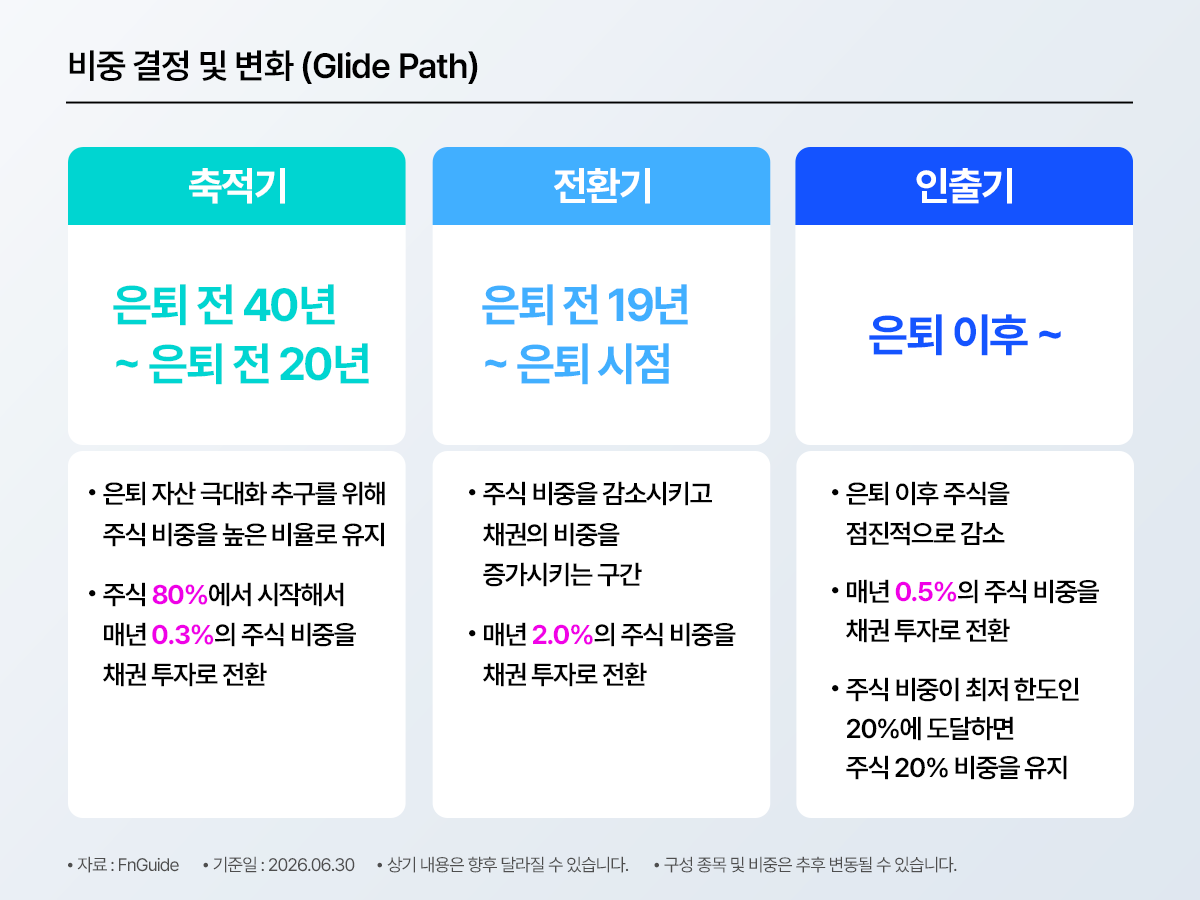 비중 결정 및 변화 (Glide Path)

축적기

은퇴 전 40년
~ 은퇴 전 20년

• 은퇴 자산 극대화 추구를 위해 주식 비중을 높은 비율로 유지

• 주식 80%에서 시작해서 매년 0.3%의 주식 비중을 채권 투자로 전환

전환기

은퇴 전 19년
~ 은퇴 시점

• 주식 비중을 감소시키고 채권의 비중을 증가시키는 구간

• 매년 2.0%의 주식 비중을 채권 투자로 전환

인출기

은퇴 이후 ~

• 은퇴 이후 주식을 점진적으로 감소

• 매년 0.5%의 주식 비중을 채권 투자로 전환

• 주식 비중이 최저 한도인 20%에 도달하면 주식 20% 비중을 유지

• 자료 : FnGuide • 기준일 : 2026.06.30 • 상기 내용은 향후 달라질 수 있습니다. • 구성 종목 및 비중은 추후 변동될 수 있습니다.